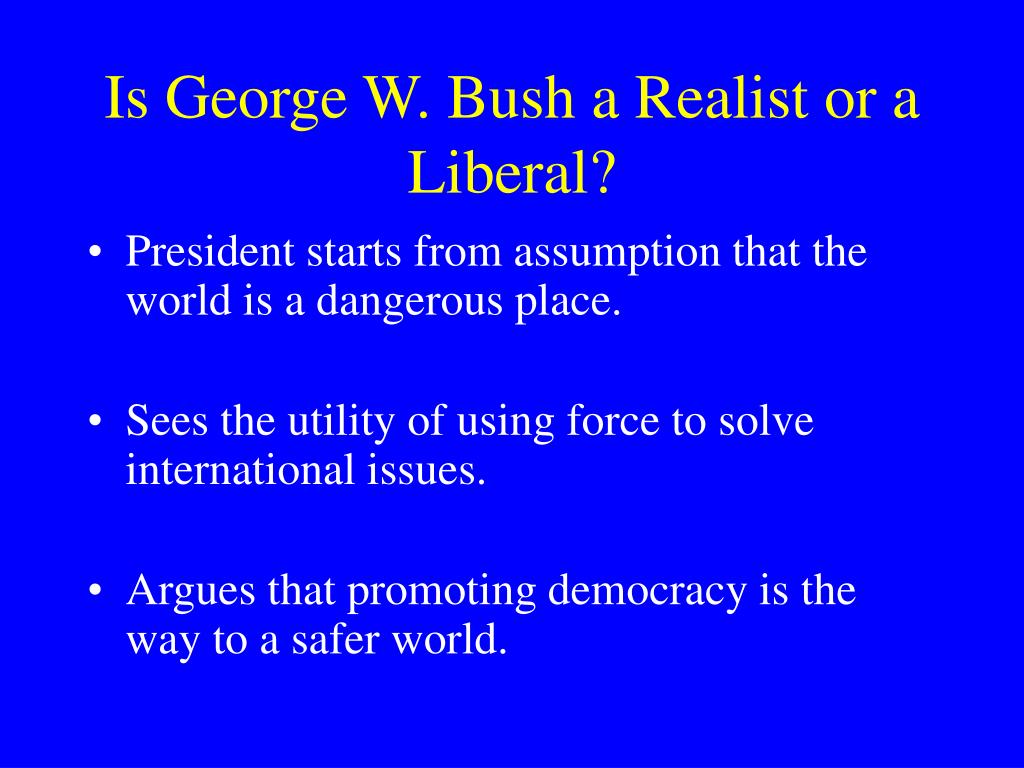 Is George W. Bush a Realist or a Liberal?

• President starts from assumption that the world is a dangerous place.

• Sees the utility of using force to solve international issues.

• Argues that promoting democracy is the way to a safer world.